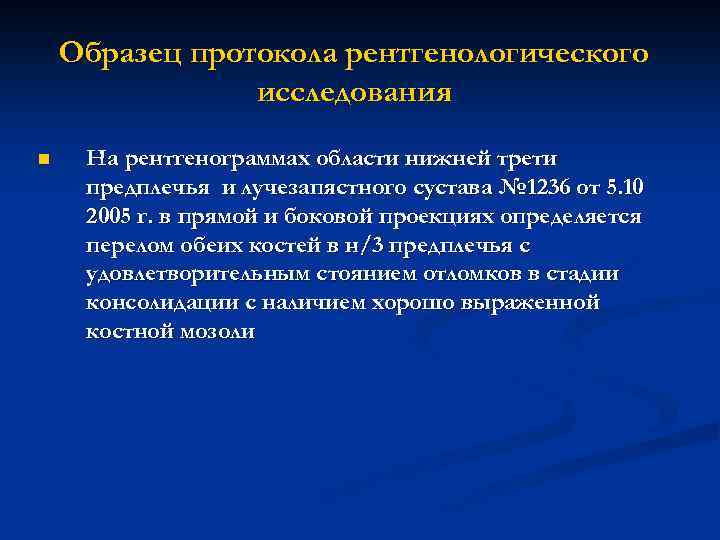 Образец протокола рентгенологического исследования

На рентгенограммах области нижней трети предплечья и лучезапястного сустава №1236 от 5.10 2005 г. в прямой и боковой проекциях определяется перелом обеих костей в н/3 предплечья с удовлетворительным стоянием отломков в стадии консолидации с наличием хорошо выраженной костной мозоли